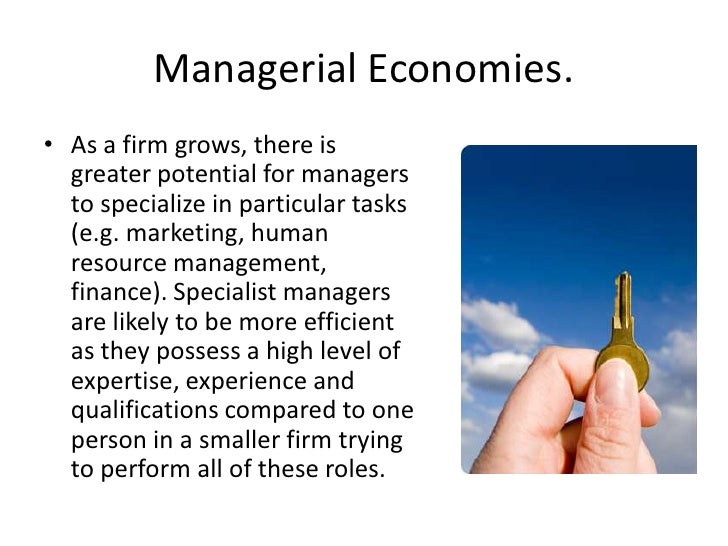 Managerial Economies.

• As a firm grows, there is greater potential for managers to specialize in particular tasks (e.g. marketing, human resource management, finance). Specialist managers are likely to be more efficient as they possess a high level of expertise, experience and qualifications compared to one person in a smaller firm trying to perform all of these roles.